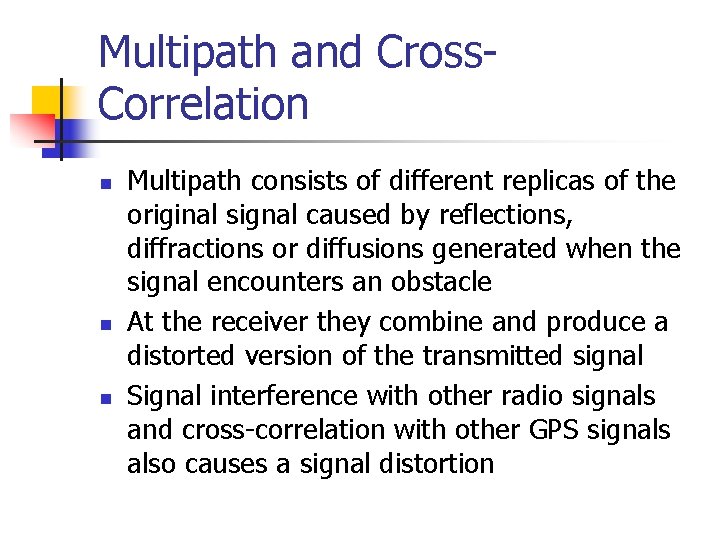 Multipath and Cross-Correlation

- Multipath consists of different replicas of the original signal caused by reflections, diffractions or diffusions generated when the signal encounters an obstacle
- At the receiver they combine and produce a distorted version of the transmitted signal
- Signal interference with other radio signals and cross-correlation with other GPS signals also causes a signal distortion